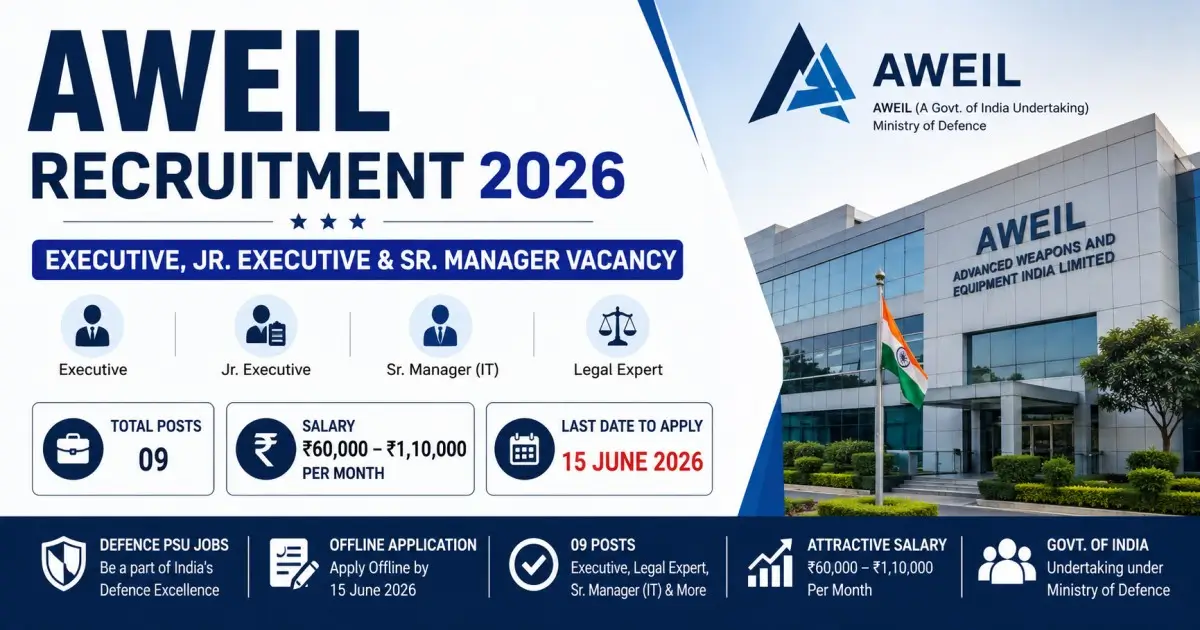 AWEIL
RECRUITMENT 2026

EXECUTIVE, JR. EXECUTIVE & SR. MANAGER VACANCY

Executive
Jr. Executive
Sr. Manager (IT)
Legal Expert

TOTAL POSTS
09

SALARY
₹60,000 – ₹1,10,000
PER MONTH

LAST DATE TO APPLY
15 JUNE 2026

AWEIL
AWEIL (A Govt. of India Undertaking)
Ministry of Defence

AWEIL
ADVANCED WEAPONS AND EQUIPMENT INDIA LIMITED

DEFENCE PSU JOBS
Be a part of India's Defence Excellence

OFFLINE APPLICATION
Apply Offline by 15 June 2026

09 POSTS
Executive, Legal Expert, Sr. Manager (IT) & More

ATTRACTIVE SALARY
₹60,000 – ₹1,10,000 Per Month

GOVT. OF INDIA
Undertaking under Ministry of Defence